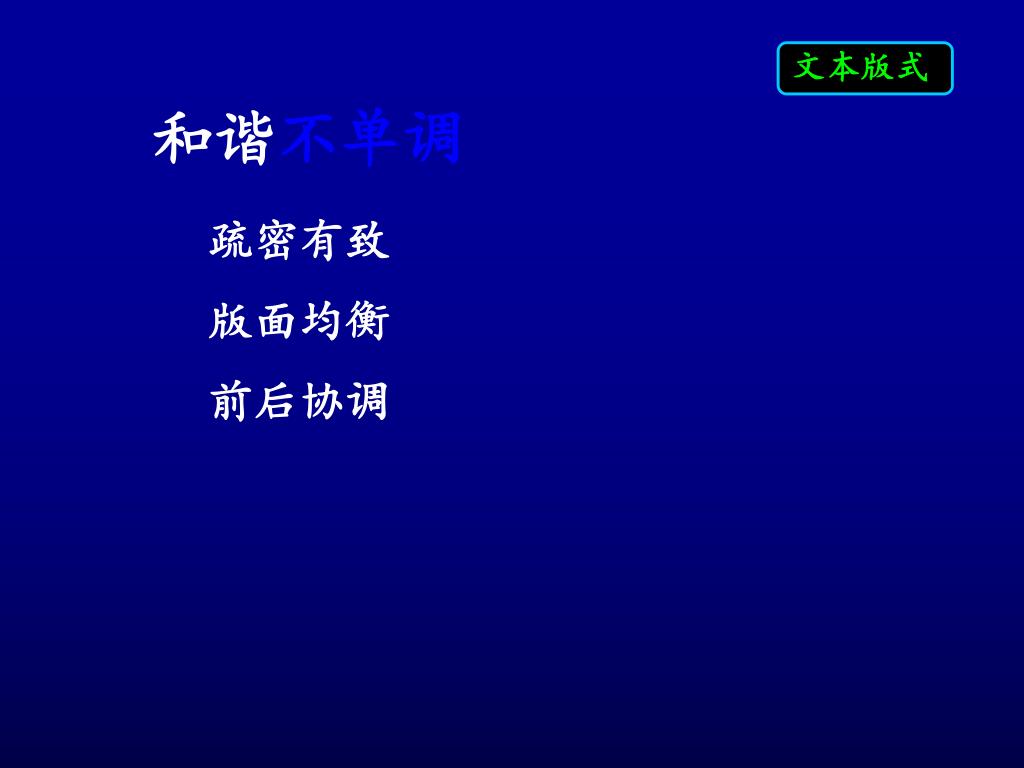 文本版式

和谐不单调

疏密有致

版面均衡

前后协调